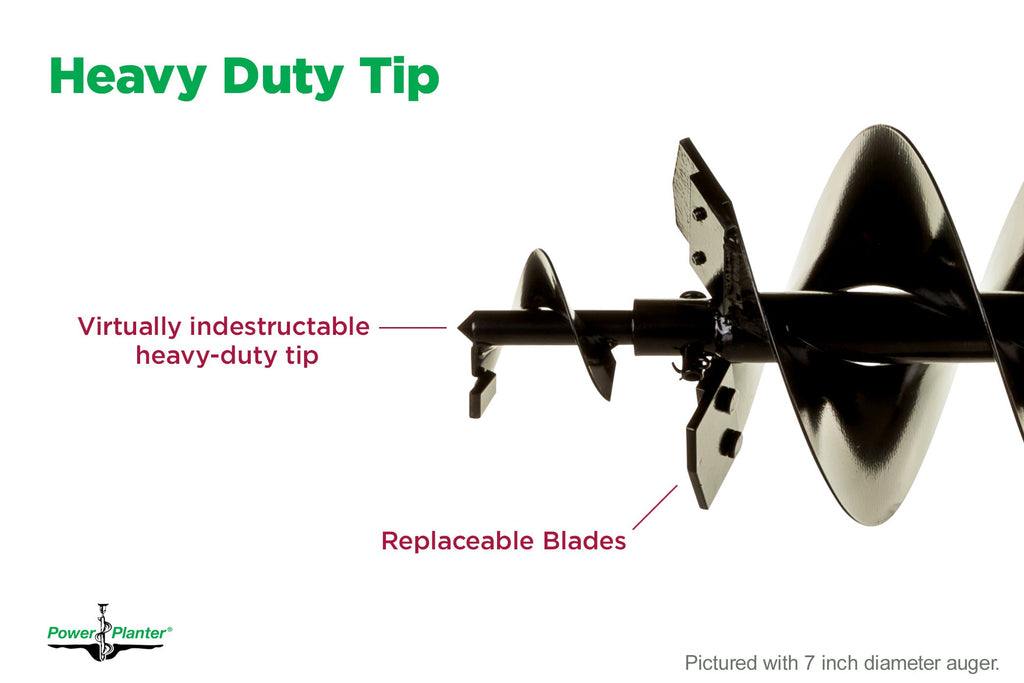 Heavy Duty Tip

Virtually indestructable heavy-duty tip

Replaceable Blades

Power Planter®

Pictured with 7 inch diameter auger.